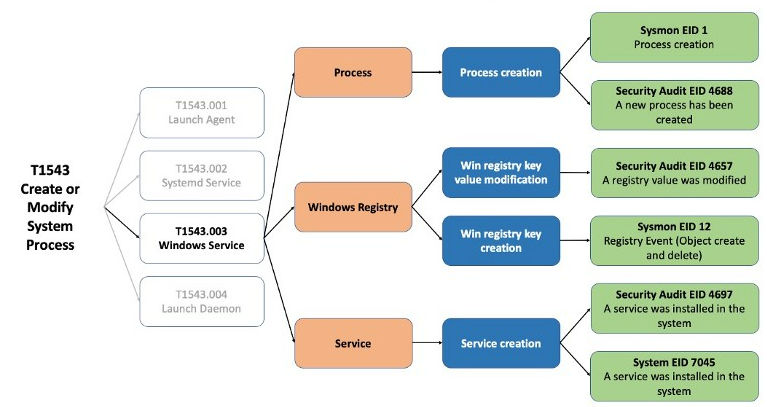 T1543
Create or
Modify
System
Process

T1543.001
Launch Agent

T1543.002
Systemd Service

T1543.003
Windows Service

T1543.004
Launch Daemon

Process

Windows Registry

Service

Process creation

Win registry key value modification

Win registry key creation

Service creation

Sysmon EID 1
Process creation

Security Audit EID 4688
A new process has been created

Security Audit EID 4657
A registry value was modified

Sysmon EID 12
Registry Event (Object create and delete)

Security Audit EID 4697
A service was installed in the system

System EID 7045
A service was installed in the system